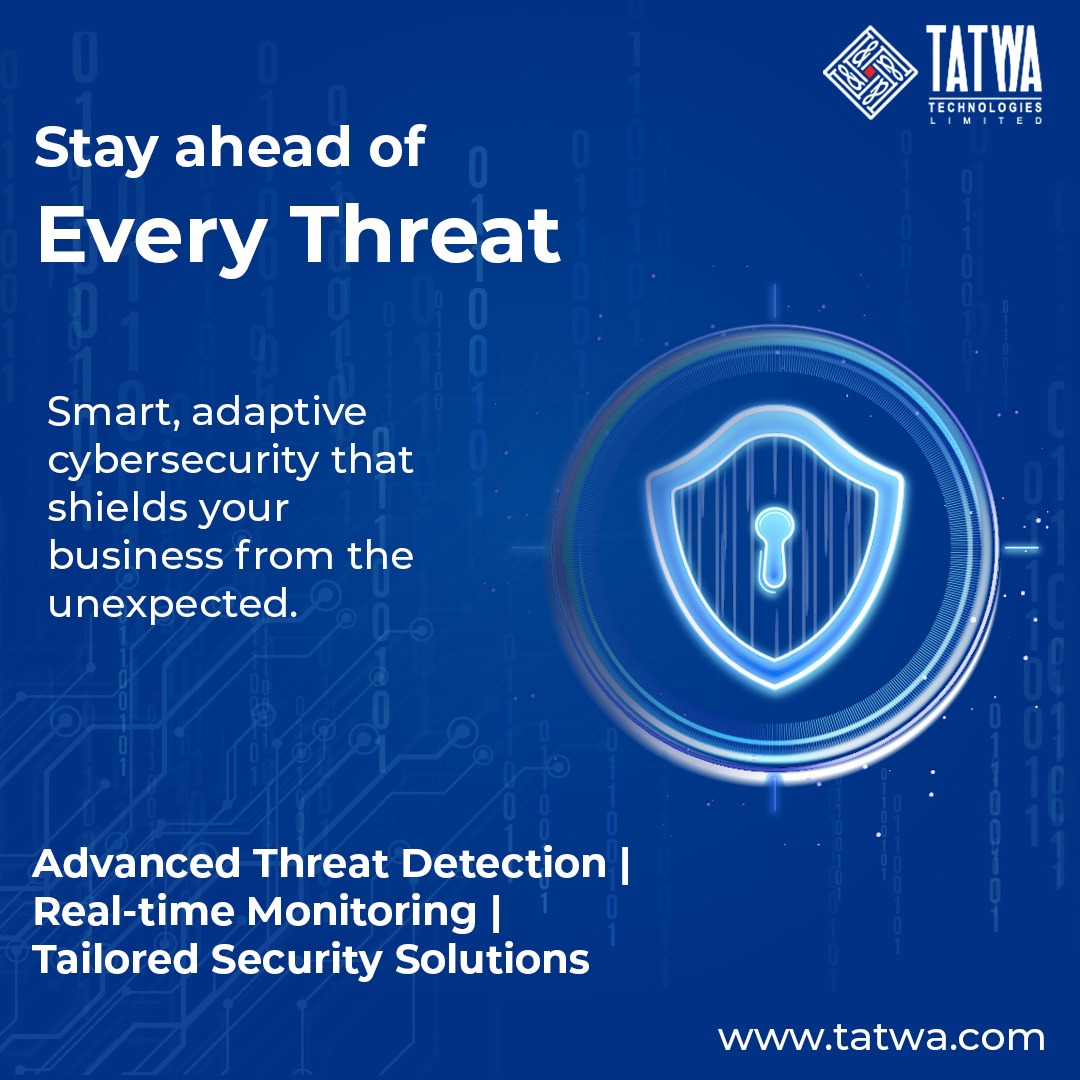 TATWA
TECHNOLOGIES
LIMITED

Stay ahead of
Every Threat

Smart, adaptive cybersecurity that shields your business from the unexpected.

Advanced Threat Detection | Real-time Monitoring | Tailored Security Solutions

www.tatwa.com